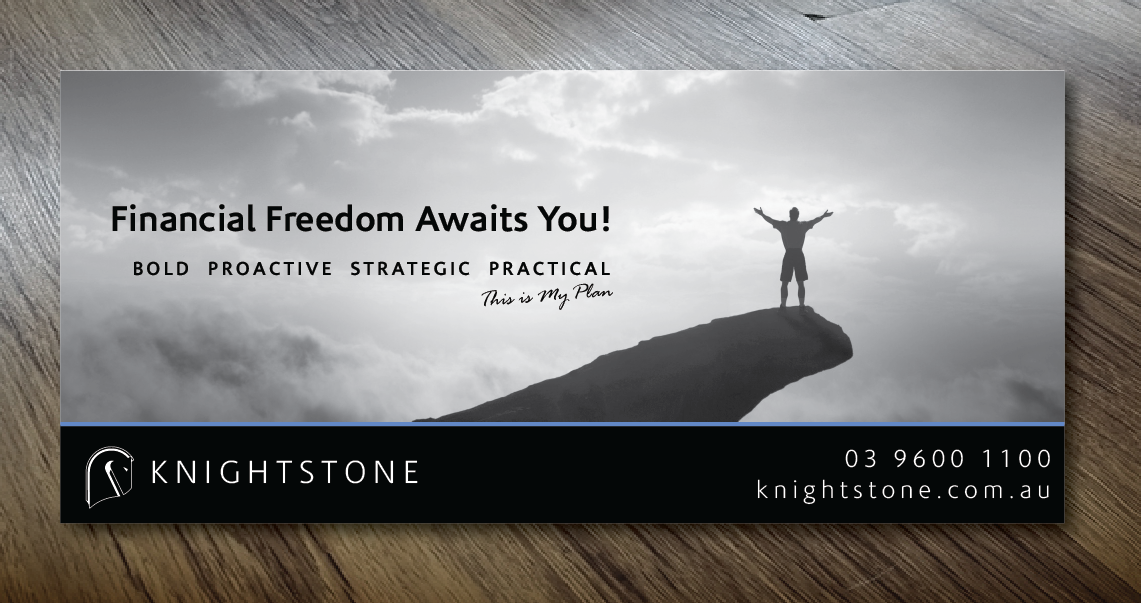 Financial Freedom Awaits You!

BOLD PROACTIVE STRATEGIC PRACTICAL

This is My Plan

KNIGHTSTONE

03 9600 1100
knightstone.com.au